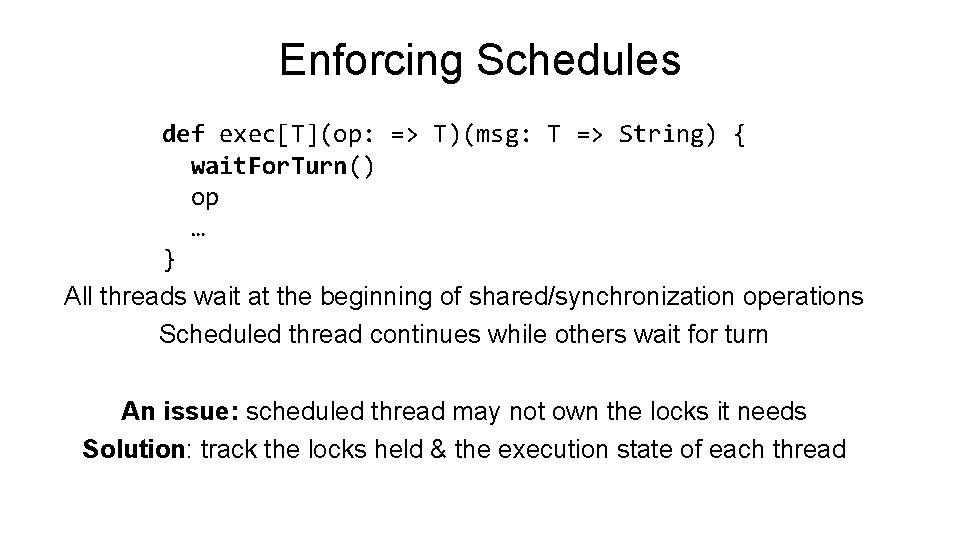 Enforcing Schedules

def exec[T](op: => T)(msg: T => String) {
  waitForTurn()
  op
  …
}

All threads wait at the beginning of shared/synchronization operations

Scheduled thread continues while others wait for turn

An issue: scheduled thread may not own the locks it needs

Solution: track the locks held & the execution state of each thread